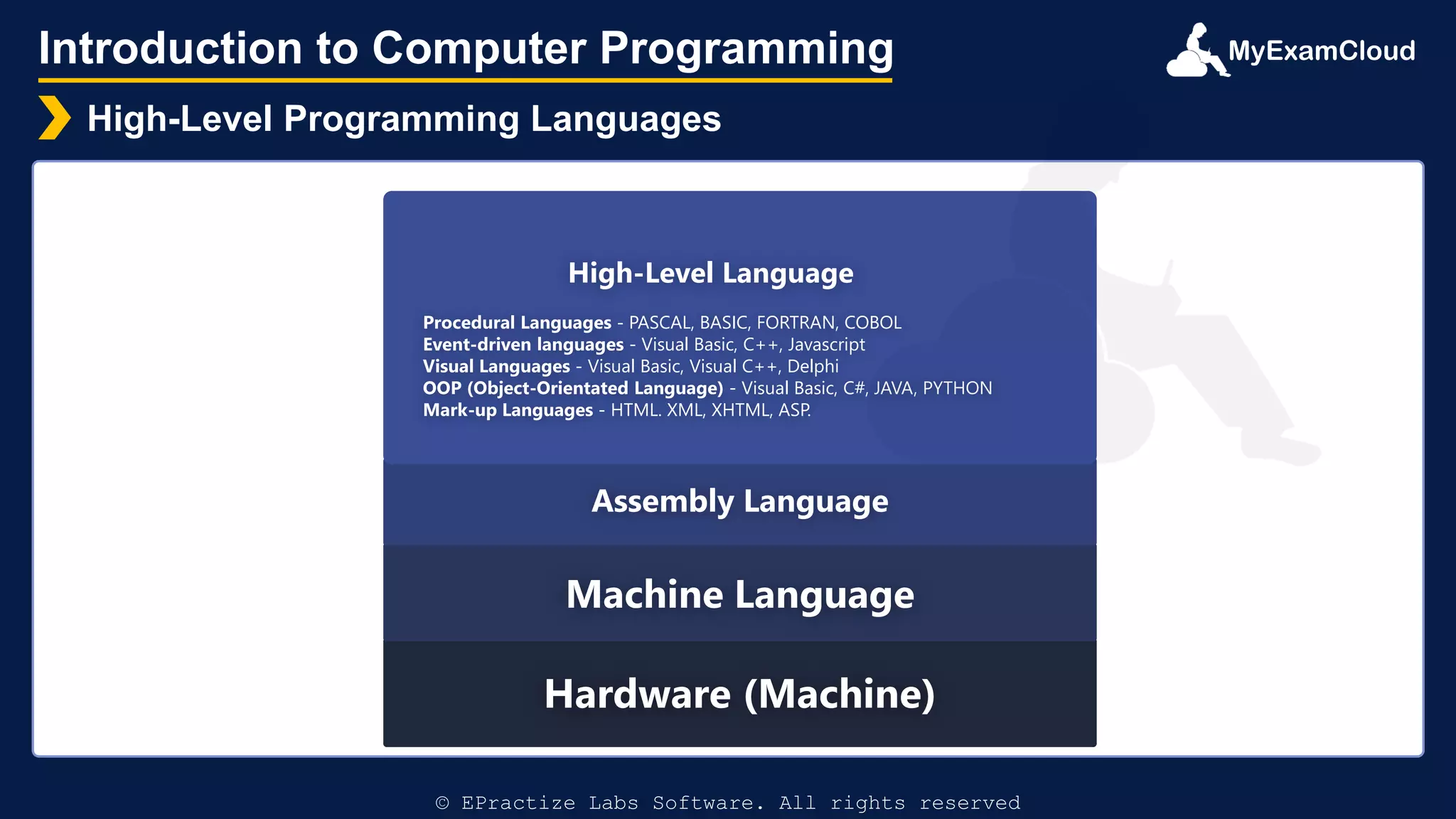 Introduction to Computer Programming

MyExamCloud

High-Level Programming Languages

High-Level Language

Procedural Languages - PASCAL, BASIC, FORTRAN, COBOL
Event-driven languages - Visual Basic, C++, Javascript
Visual Languages - Visual Basic, Visual C++, Delphi
OOP (Object-Orientated Language) - Visual Basic, C#, JAVA, PYTHON
Mark-up Languages - HTML. XML, XHTML, ASP.

Assembly Language

Machine Language

Hardware (Machine)

© EPractize Labs Software. All rights reserved